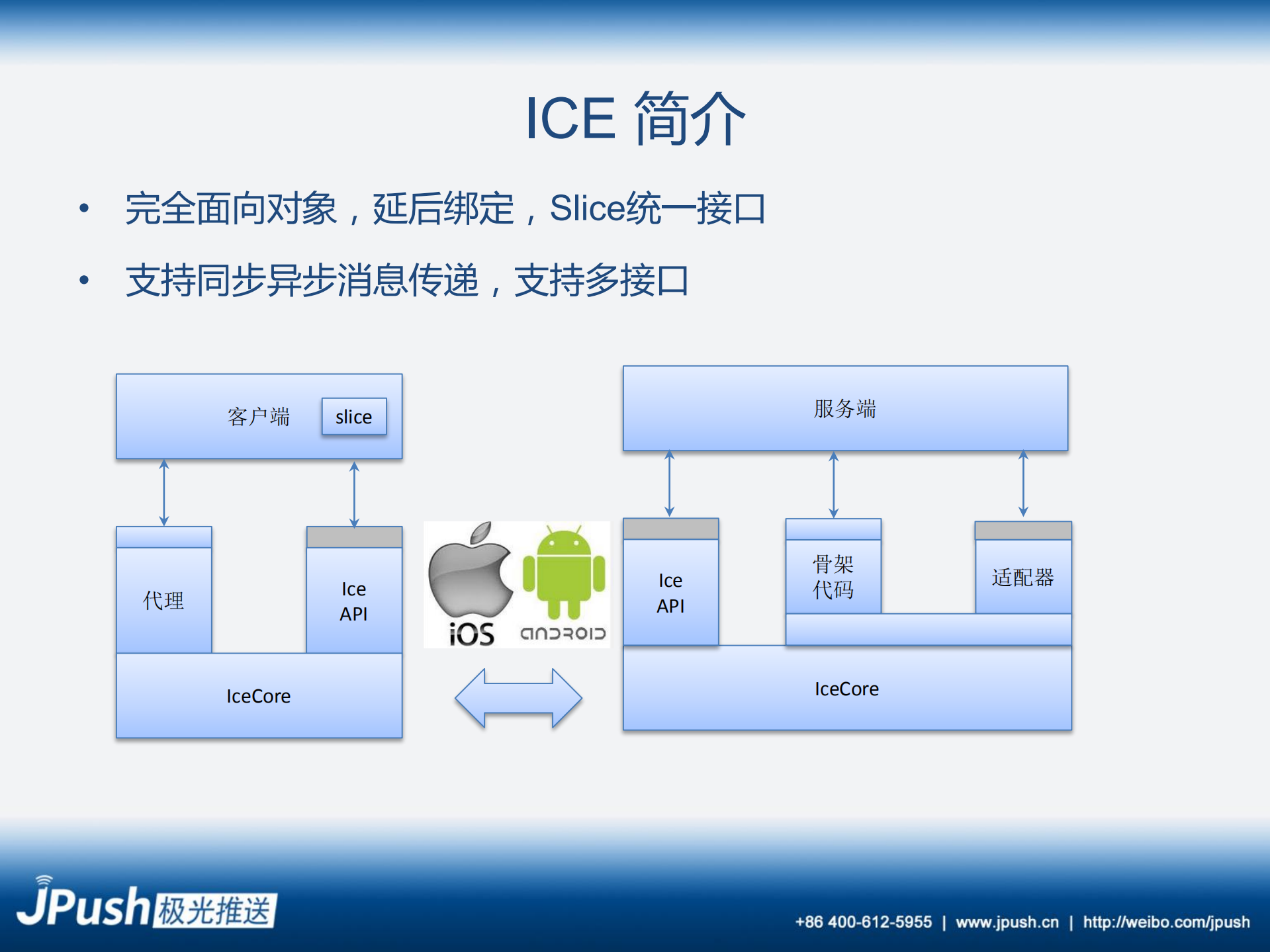 ICE 简介

• 完全面向对象，延后绑定，Slice统一接口

• 支持同步异步消息传递，支持多接口

客户端 slice

代理

Ice API

IceCore

iOS ANDROID

服务端

Ice API

骨架代码

适配器

IceCore

JPush 极光推送

+86 400-612-5955 | www.jpush.cn | http://weibo.com/jpush